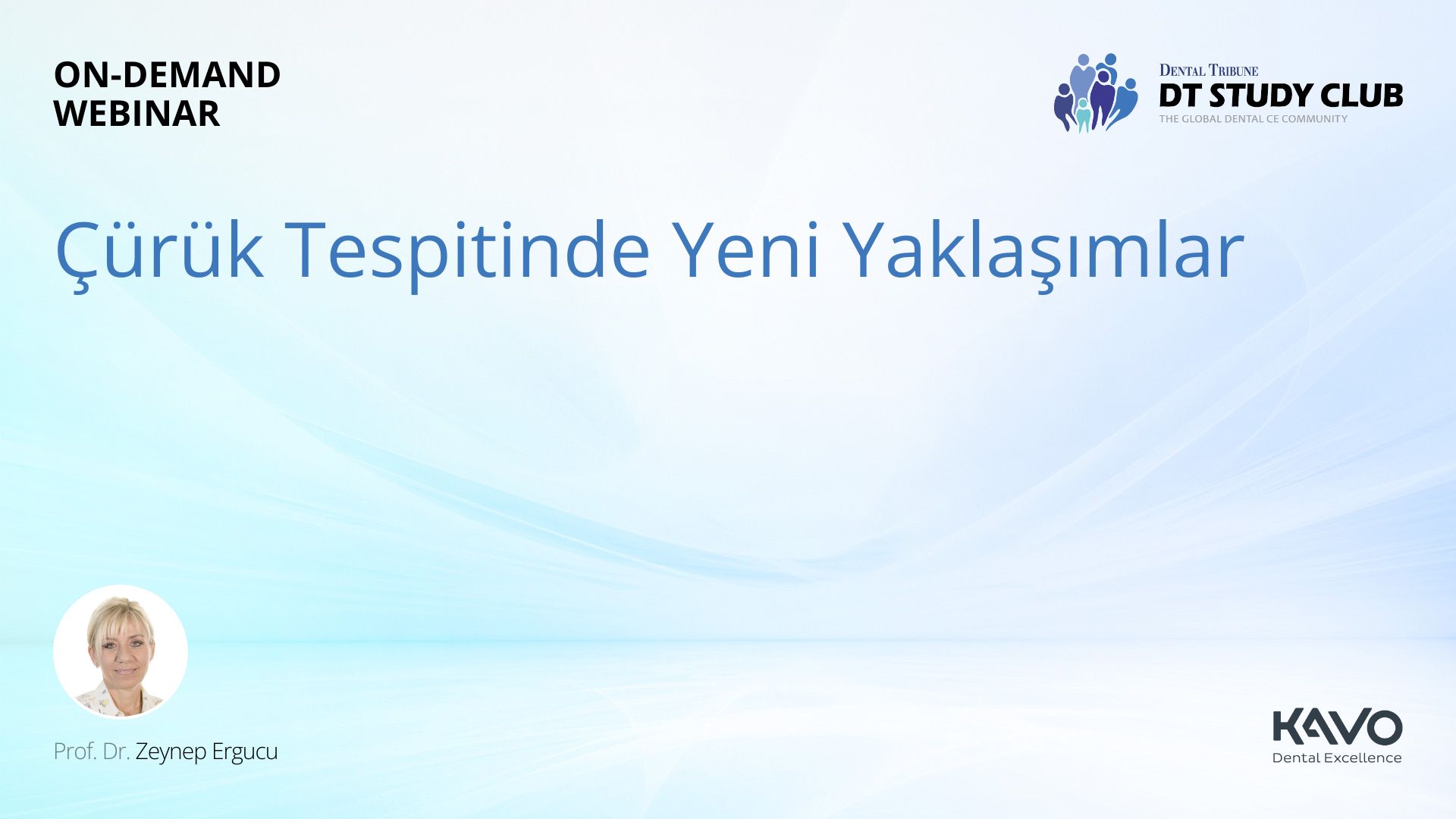 ON-DEMAND WEBINAR

DENTAL TRIBUNE
DT STUDY CLUB
THE GLOBAL DENTAL CE COMMUNITY

Çürük Tespitinde Yeni Yaklaşımlar

Prof. Dr. Zeynep Ergucu

KAVO
Dental Excellence